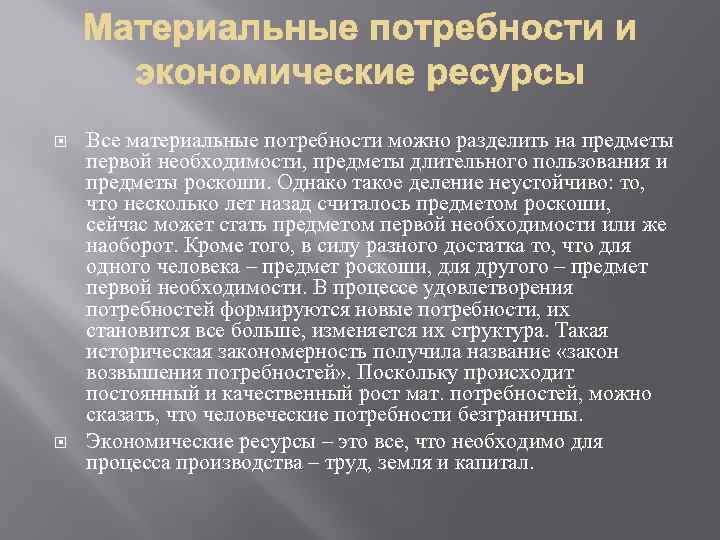 Материальные потребности и экономические ресурсы

Все материальные потребности можно разделить на предметы первой необходимости, предметы длительного пользования и предметы роскоши. Однако такое деление неустойчиво: то, что несколько лет назад считалось предметом роскоши, сейчас может стать предметом первой необходимости или же наоборот. Кроме того, в силу разного достатка то, что для одного человека – предмет роскоши, для другого – предмет первой необходимости. В процессе удовлетворения потребностей формируются новые потребности, их становится все больше, изменяется их структура. Такая историческая закономерность получила название «закон возвышения потребностей». Поскольку происходит постоянный и качественный рост мат. потребностей, можно сказать, что человеческие потребности безграничны.

Экономические ресурсы – это все, что необходимо для процесса производства – труд, земля и капитал.